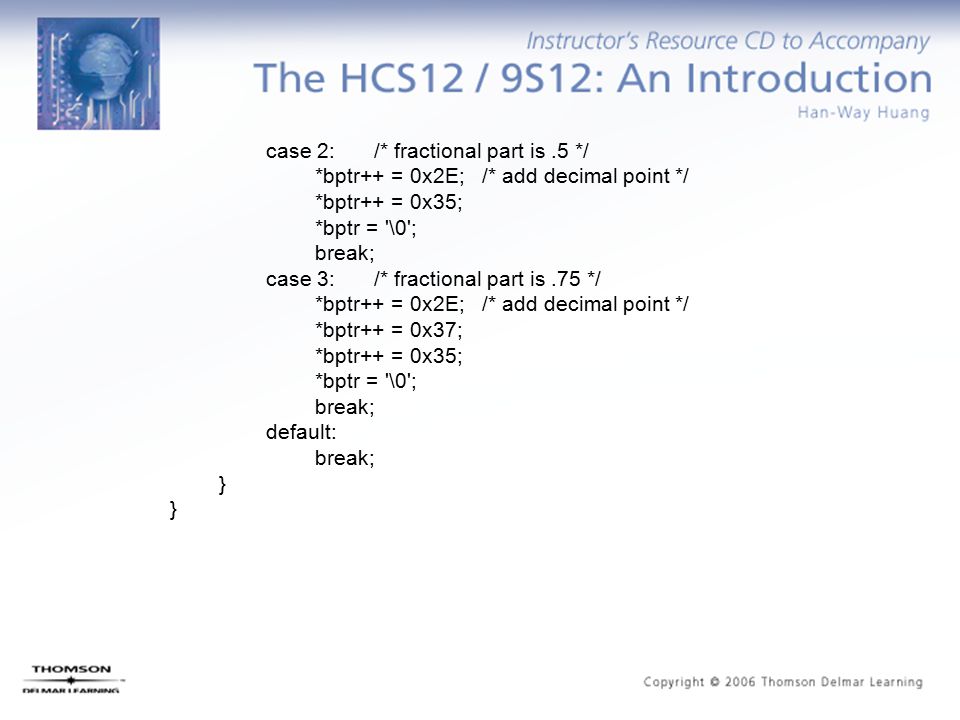 Instructor's Resource CD to Accompany
The HCS12 / 9S12: An Introduction
Han-Way Huang

case 2:	/* fractional part is .5 */
	*bptr++ = 0x2E;	/* add decimal point */
	*bptr++ = 0x35;
	*bptr = '\0';
	break;
case 3:	/* fractional part is .75 */
	*bptr++ = 0x2E;	/* add decimal point */
	*bptr++ = 0x37;
	*bptr++ = 0x35;
	*bptr = '\0';
	break;
default:
	break;
}
}

THOMSON
DELMAR LEARNING

Copyright © 2006 Thomson Delmar Learning